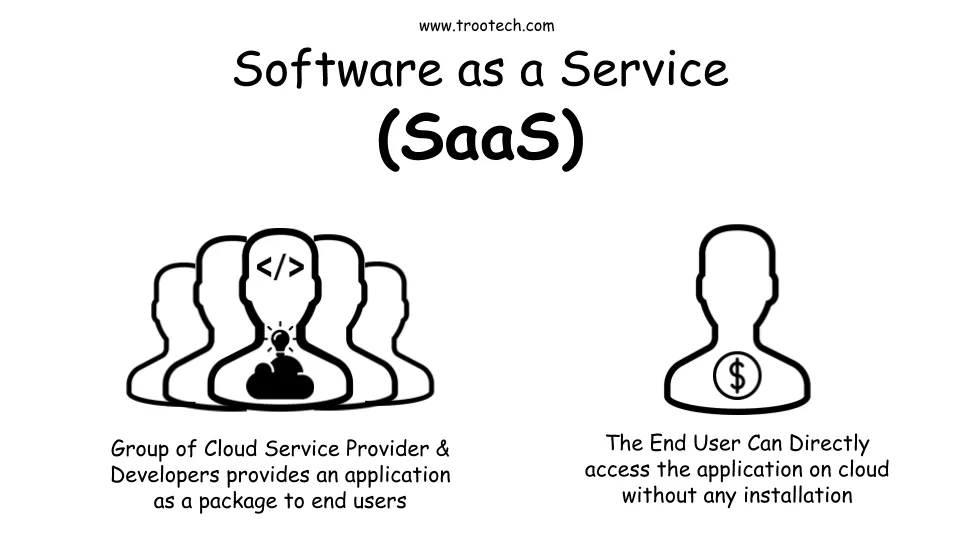 www.trootech.com

Software as a Service
(SaaS)

</>

$

Group of Cloud Service Provider & Developers provides an application as a package to end users

The End User Can Directly access the application on cloud without any installation